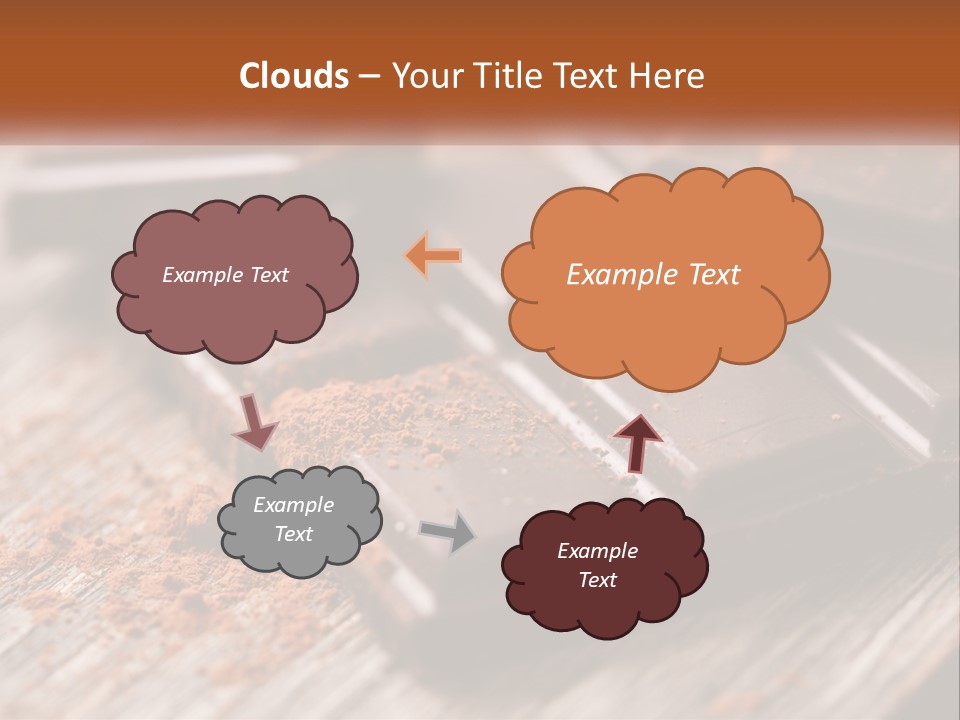 Clouds – Your Title Text Here

Example Text

Example Text

Example Text

Example Text